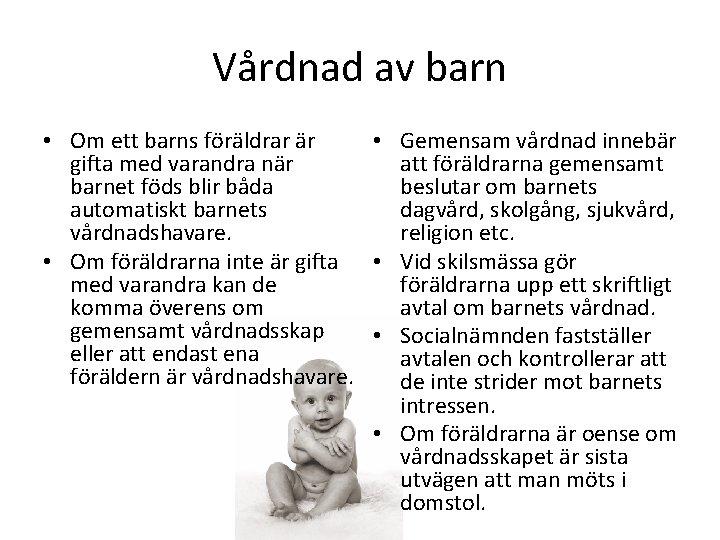 Vårdnad av barn

• Om ett barns föräldrar är gifta med varandra när barnet föds blir båda automatiskt barnets vårdnadshavare.
• Om föräldrarna inte är gifta med varandra kan de komma överens om gemensamt vårdnadsskap eller att endast ena föräldern är vårdnadshavare.

• Gemensam vårdnad innebär att föräldrarna gemensamt beslutar om barnets dagvård, skolgång, sjukvård, religion etc.
• Vid skilsmässa gör föräldrarna upp ett skriftligt avtal om barnets vårdnad.
• Socialnämnden fastställer avtalen och kontrollerar att de inte strider mot barnets intressen.
• Om föräldrarna är oense om vårdnadsskapet är sista utvägen att man möts i domstol.